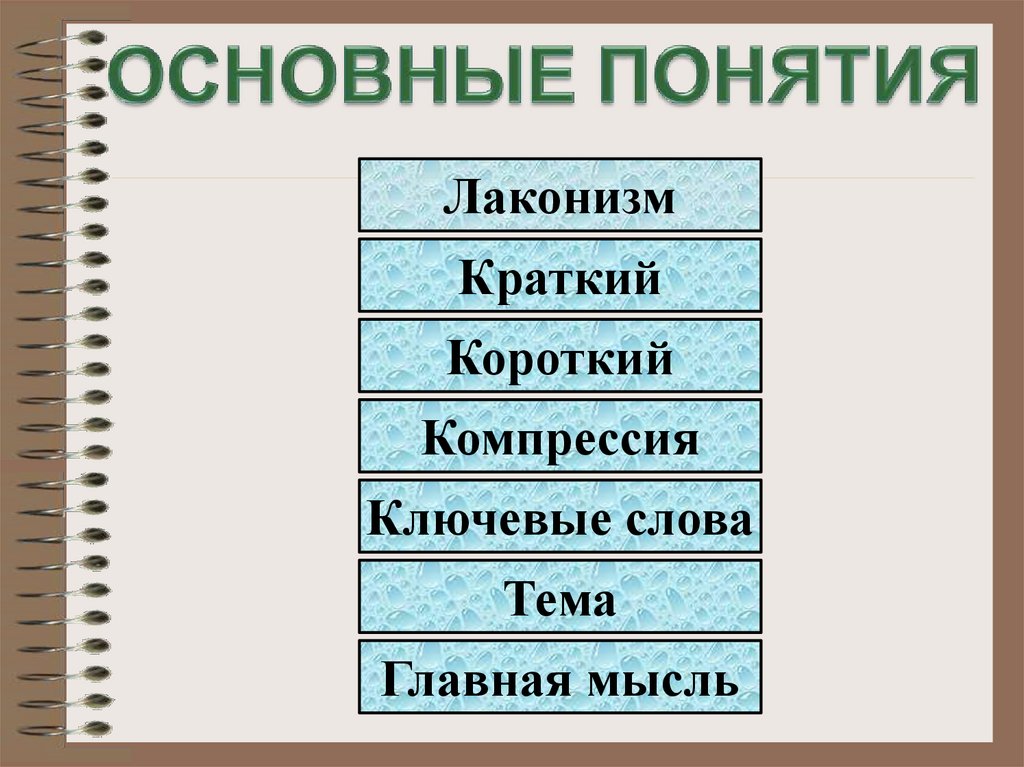 ОСНОВНЫЕ ПОНЯТИЯ

Лаконизм

Краткий

Короткий

Компрессия

Ключевые слова

Тема

Главная мысль